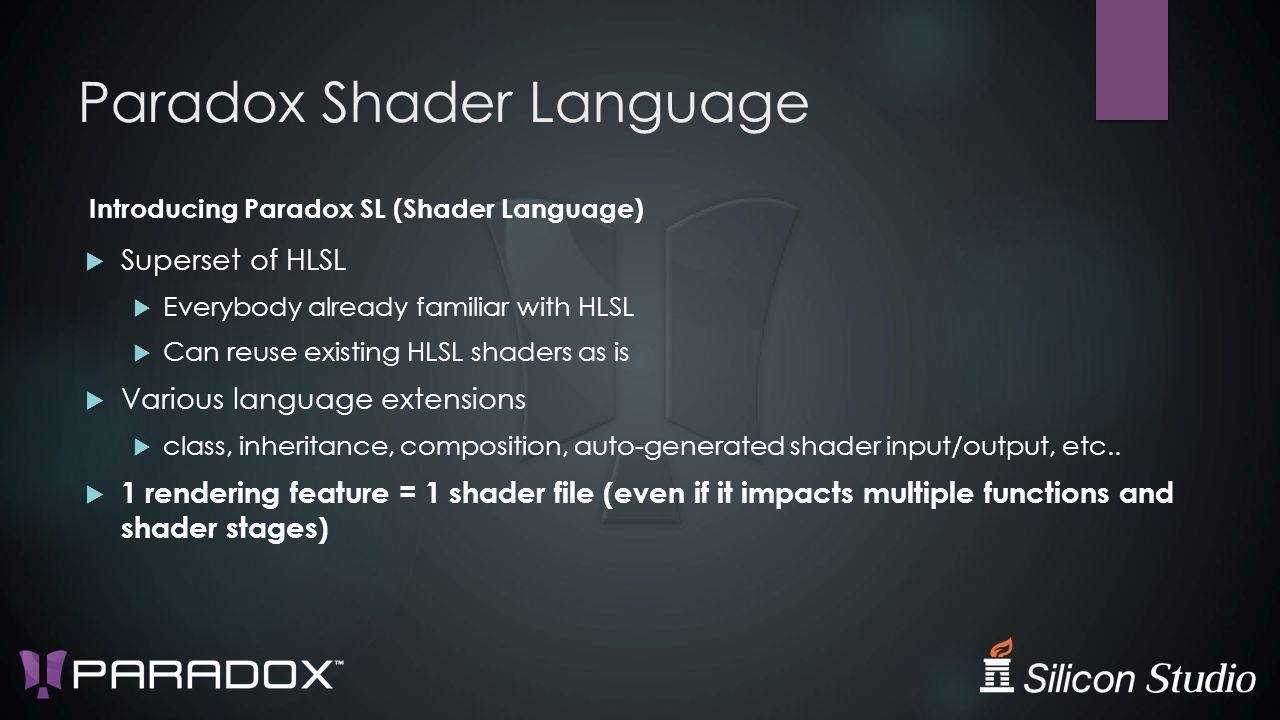 Paradox Shader Language

Introducing Paradox SL (Shader Language)

Superset of HLSL

Everybody already familiar with HLSL

Can reuse existing HLSL shaders as is

Various language extensions

class, inheritance, composition, auto-generated shader input/output, etc..

1 rendering feature = 1 shader file (even if it impacts multiple functions and shader stages)

PARADOX™

Silicon Studio